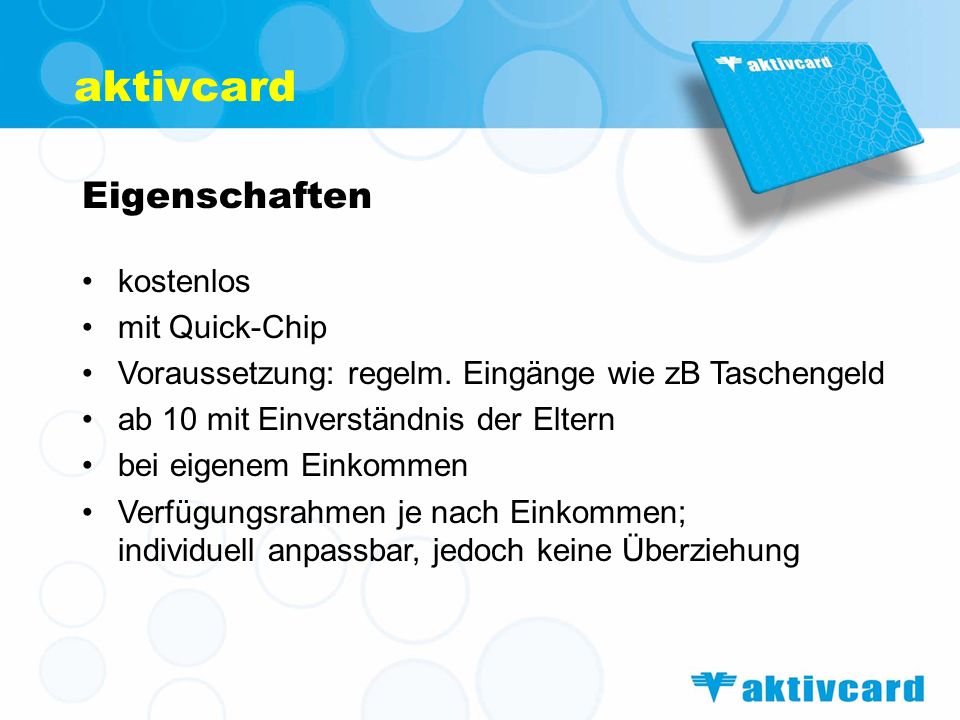 aktivcard

aktivcard

Eigenschaften

• kostenlos
• mit Quick-Chip
• Voraussetzung: regelm. Eingänge wie zB Taschengeld
• ab 10 mit Einverständnis der Eltern
• bei eigenem Einkommen
• Verfügungsrahmen je nach Einkommen; individuell anpassbar, jedoch keine Überziehung

aktivcard